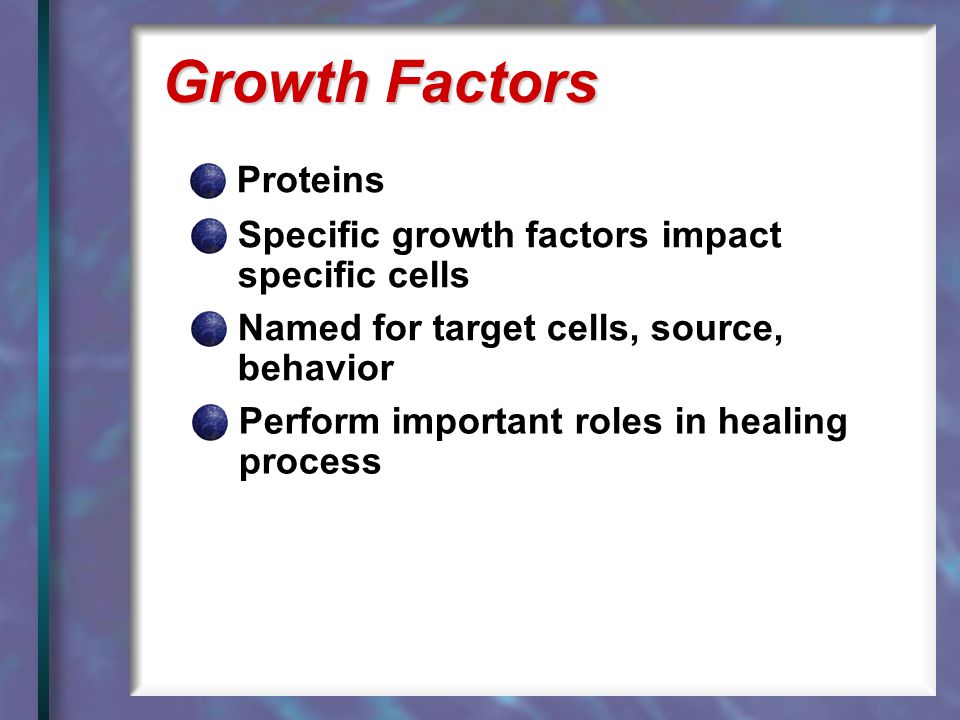 Growth Factors

Proteins

Specific growth factors impact specific cells

Named for target cells, source, behavior

Perform important roles in healing process